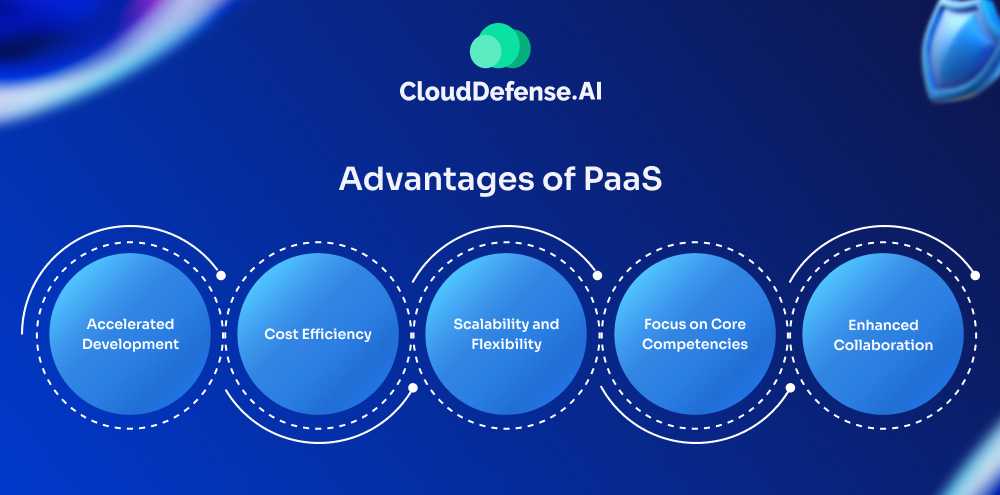 CloudDefense.AI

Advantages of PaaS

Accelerated Development

Cost Efficiency

Scalability and Flexibility

Focus on Core Competencies

Enhanced Collaboration